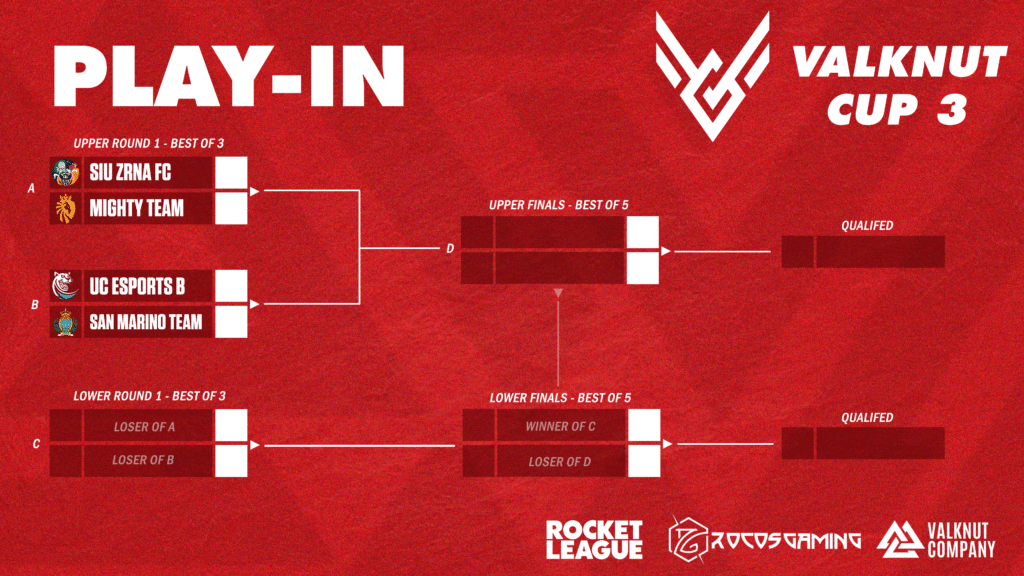 PLAY-IN

VALKNUT CUP 3

UPPER ROUND 1 - BEST OF 3

A
SIU ZRNA FC
MIGHTY TEAM

B
UC ESPORTS B
SAN MARINO TEAM

UPPER FINALS - BEST OF 5

D

QUALIFED

LOWER ROUND 1 - BEST OF 3

C
LOSER OF A
LOSER OF B

LOWER FINALS - BEST OF 5
WINNER OF C
LOSER OF D

QUALIFED

ROCKET LEAGUE
ROCOSGAMING
VALKNUT COMPANY